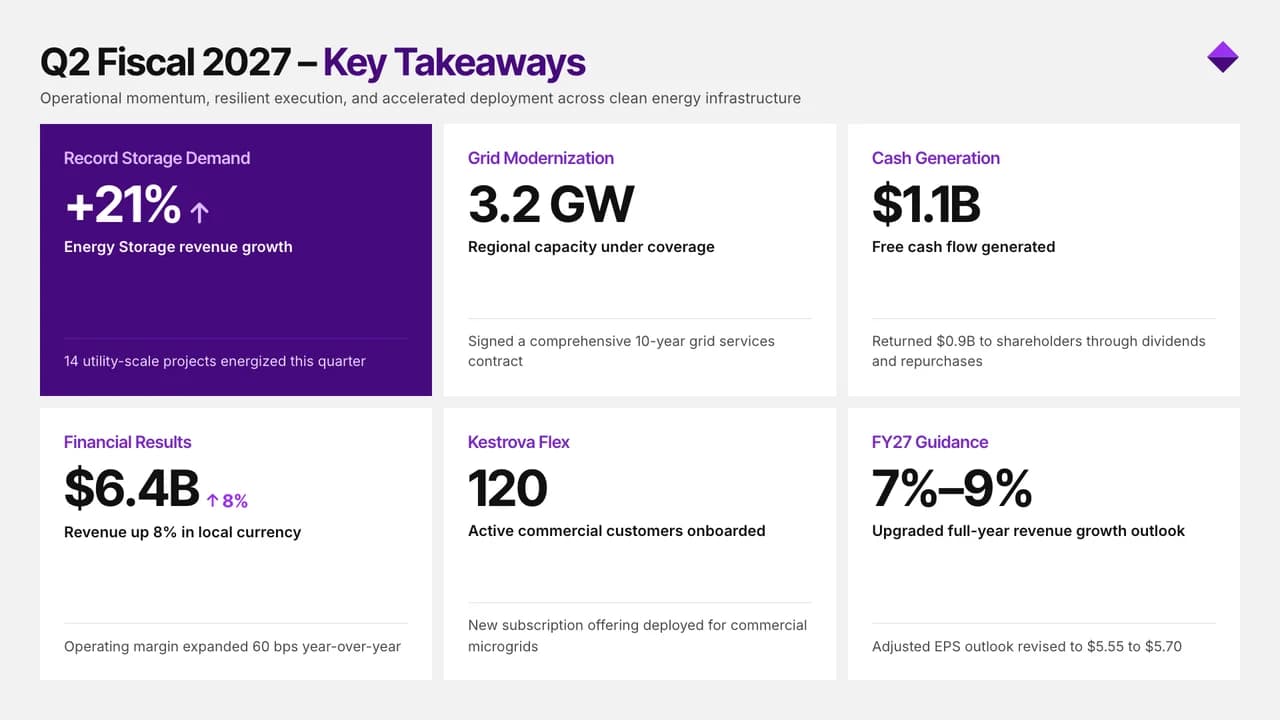 Q2 Fiscal 2027 – Key Takeaways

Operational momentum, resilient execution, and accelerated deployment across clean energy infrastructure

Record Storage Demand

+21% ↑

Energy Storage revenue growth

14 utility-scale projects energized this quarter

Grid Modernization

3.2 GW

Regional capacity under coverage

Signed a comprehensive 10-year grid services contract

Cash Generation

$1.1B

Free cash flow generated

Returned $0.9B to shareholders through dividends and repurchases

Financial Results

$6.4B ↑ 8%

Revenue up 8% in local currency

Operating margin expanded 60 bps year-over-year

Kestrova Flex

120

Active commercial customers onboarded

New subscription offering deployed for commercial microgrids

FY27 Guidance

7%–9%

Upgraded full-year revenue growth outlook

Adjusted EPS outlook revised to $5.55 to $5.70